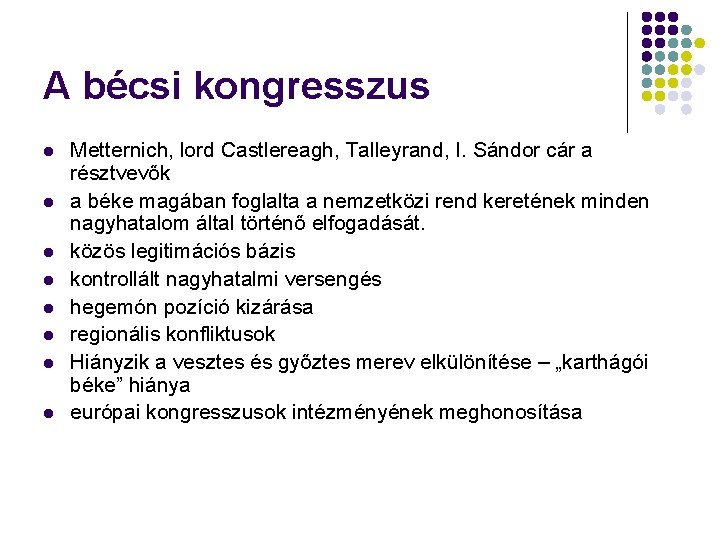 A bécsi kongresszus

- Metternich, lord Castlereagh, Talleyrand, I. Sándor cár a résztvevők
- a béke magában foglalta a nemzetközi rend keretének minden nagyhatalom által történő elfogadását.
- közös legitimációs bázis
- kontrollált nagyhatalmi versengés
- hegemón pozíció kizárása
- regionális konfliktusok
- Hiányzik a vesztes és győztes merev elkülönítése – „karthágói béke” hiánya
- európai kongresszusok intézményének meghonosítása